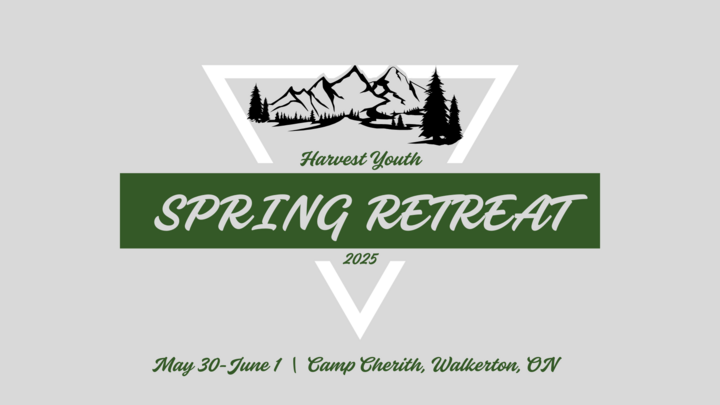 Harvest Youth

SPRING RETREAT

2025

May 30-June 1 | Camp Cherith, Walkerton, ON